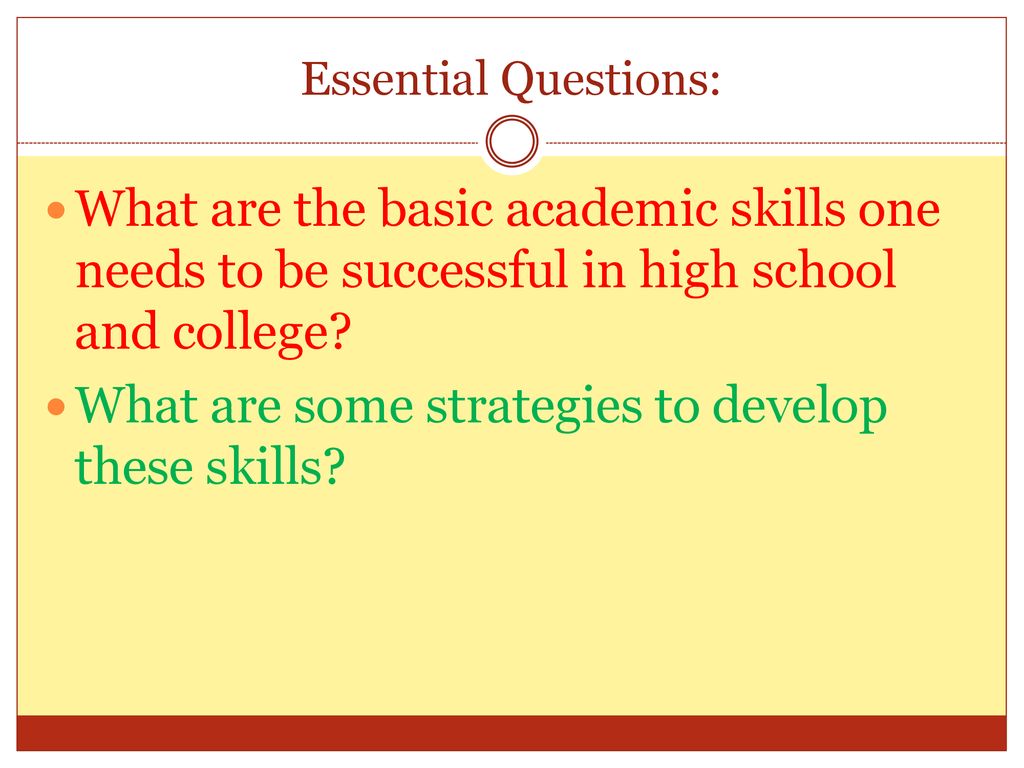 Essential Questions:

What are the basic academic skills one needs to be successful in high school and college?

What are some strategies to develop these skills?